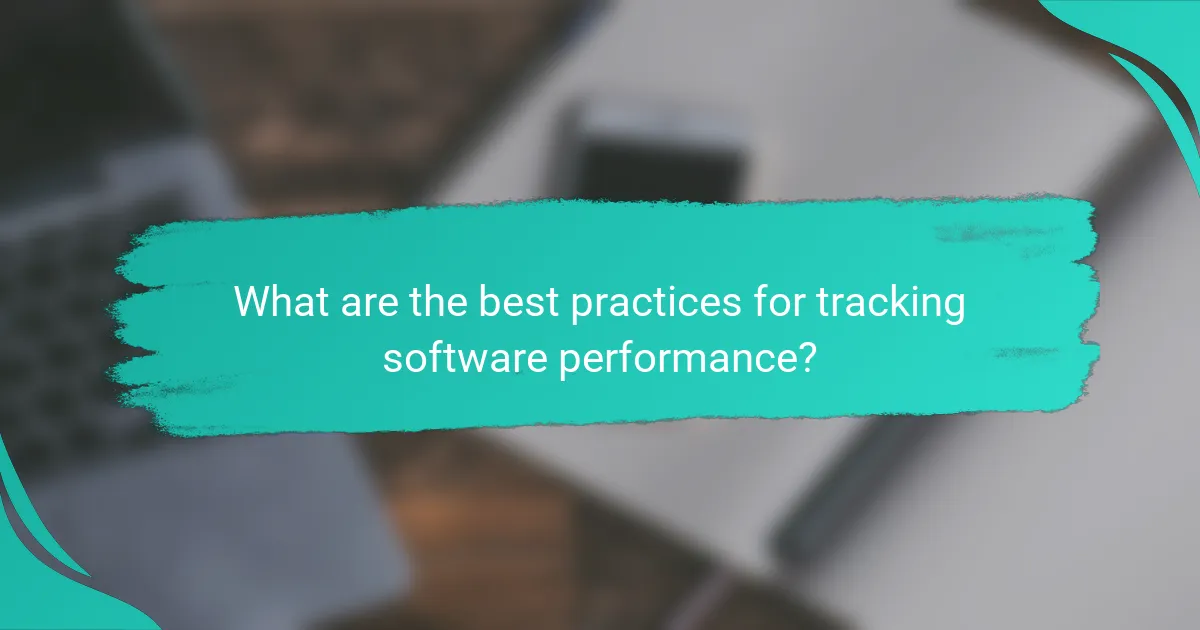 What are the best practices for tracking software performance?